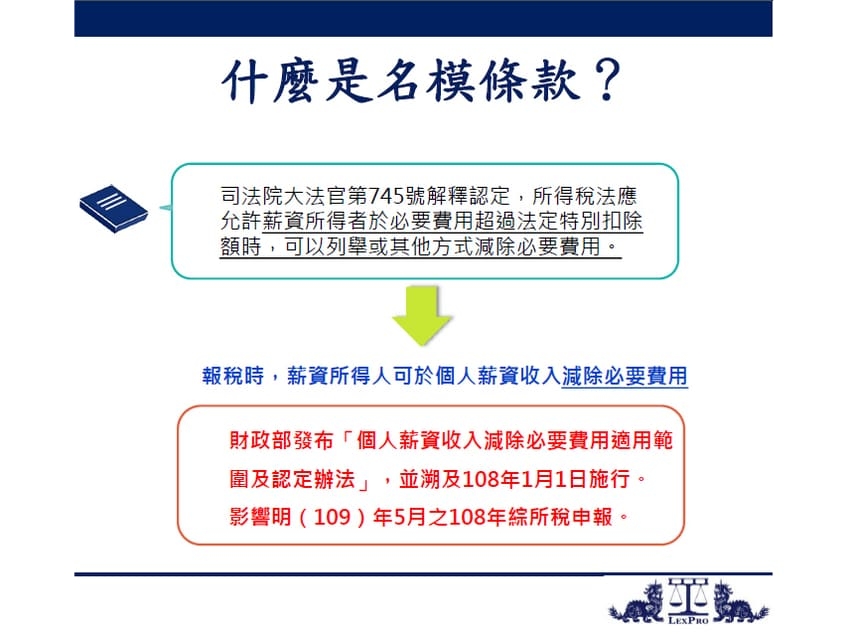 什麼是名模條款？

司法院大法官第745號解釋認定，所得稅法應允許薪資所得者於必要費用超過法定特別扣除額時，可以列舉或其他方式減除必要費用。

報稅時，薪資所得人可於個人薪資收入減除必要費用

財政部發布「個人薪資收入減除必要費用適用範圍及認定辦法」，並溯及108年1月1日施行。
影響明（109）年5月之108年綜所稅申報。

LEXPRO